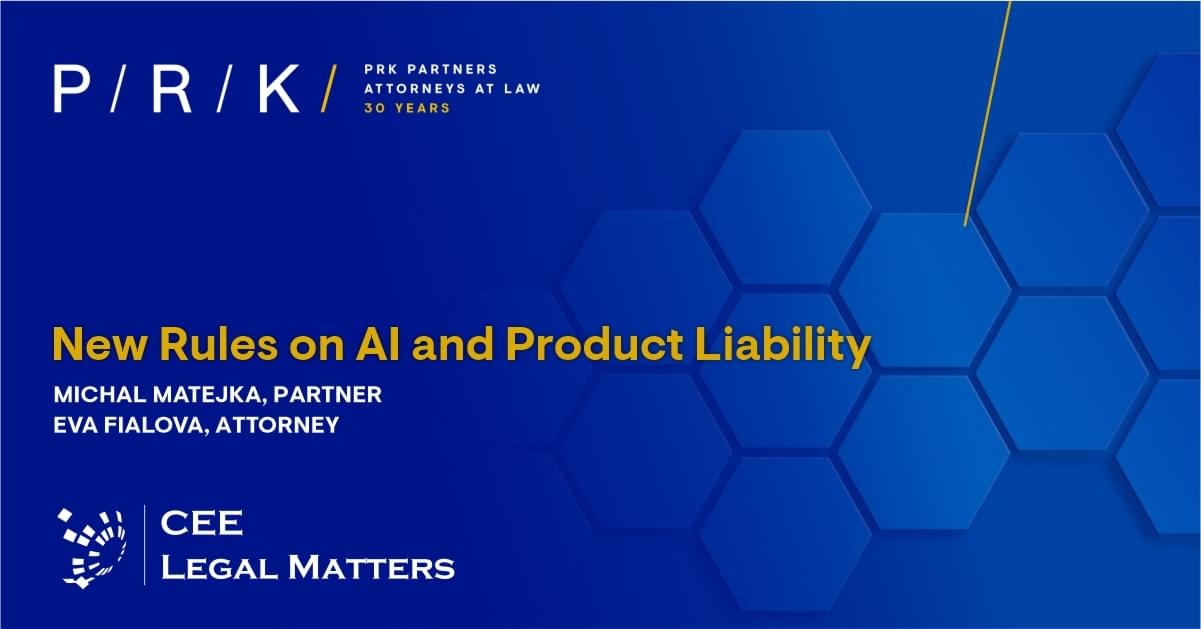 P / R / K /
PRK PARTNERS
ATTORNEYS AT LAW
30 YEARS

New Rules on AI and Product Liability

MICHAL MATEJKA, PARTNER
EVA FIALOVA, ATTORNEY

CEE
LEGAL MATTERS